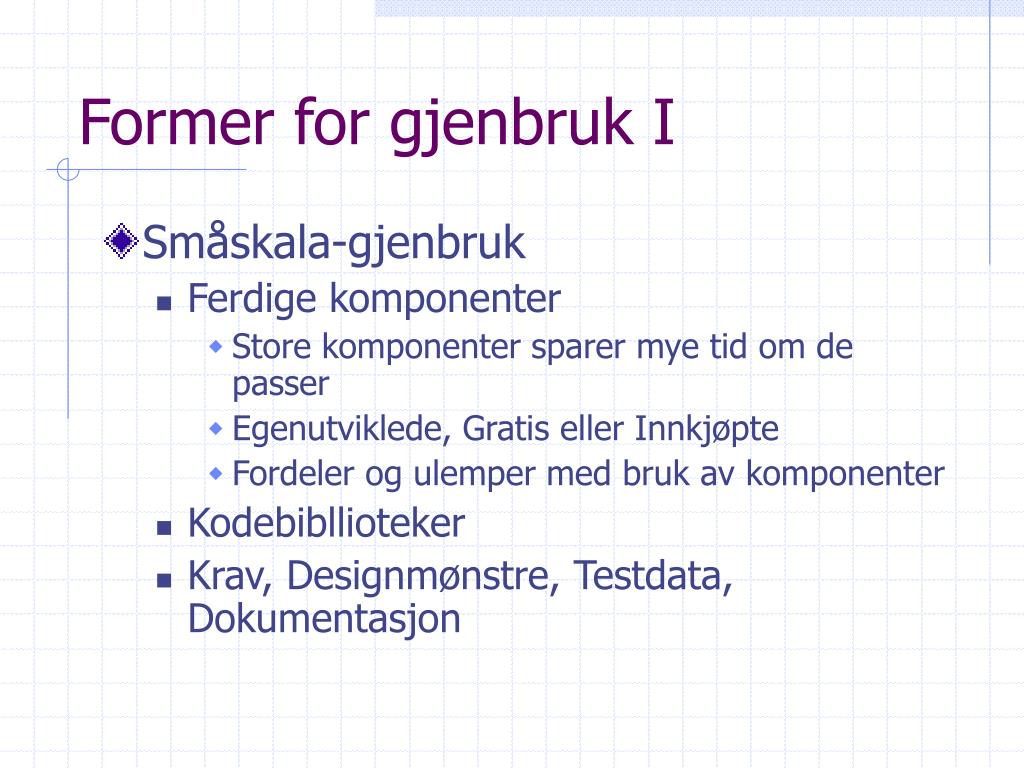 Former for gjenbruk I

Småskala-gjenbruk

Ferdige komponenter

Store komponenter sparer mye tid om de passer

Egenutviklede, Gratis eller Innkjøpte

Fordeler og ulemper med bruk av komponenter

Kodebibllioteker

Krav, Designmønstre, Testdata, Dokumentasjon